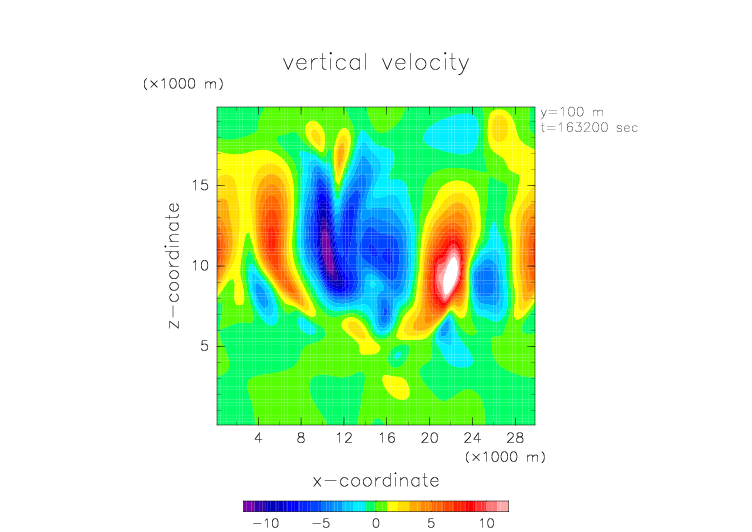 vertical velocity

(×1000 m)

y=100 m
t=163200 sec

z−coordinate

15

10

5

4 8 12 16 20 24 28

(×1000 m)

x−coordinate

−10 −5 0 5 10